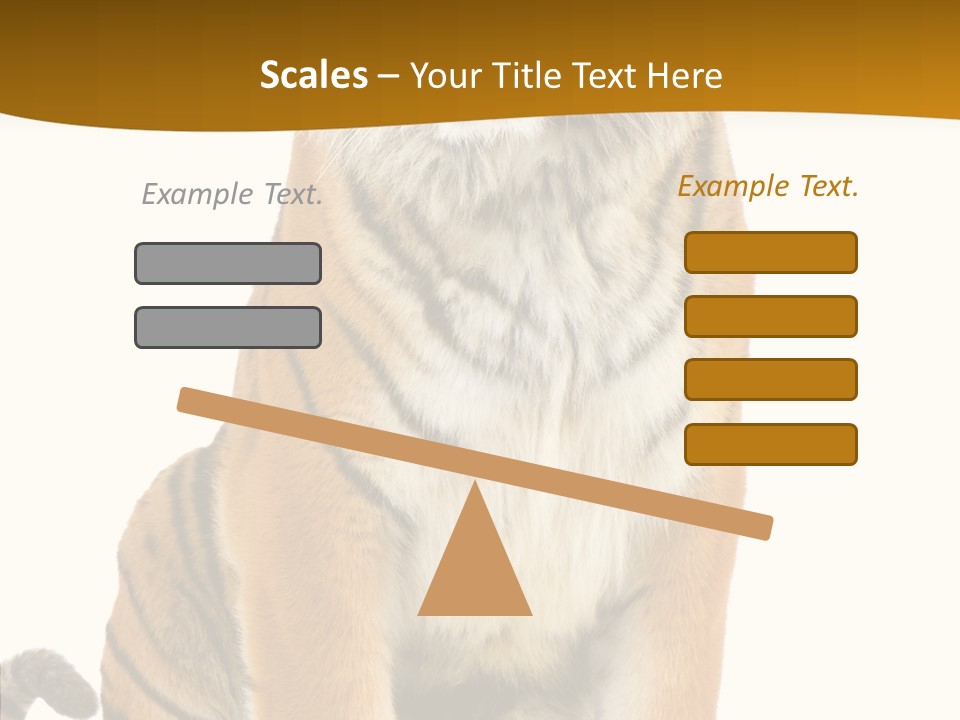 Scales – Your Title Text Here

Example Text.

Example Text.